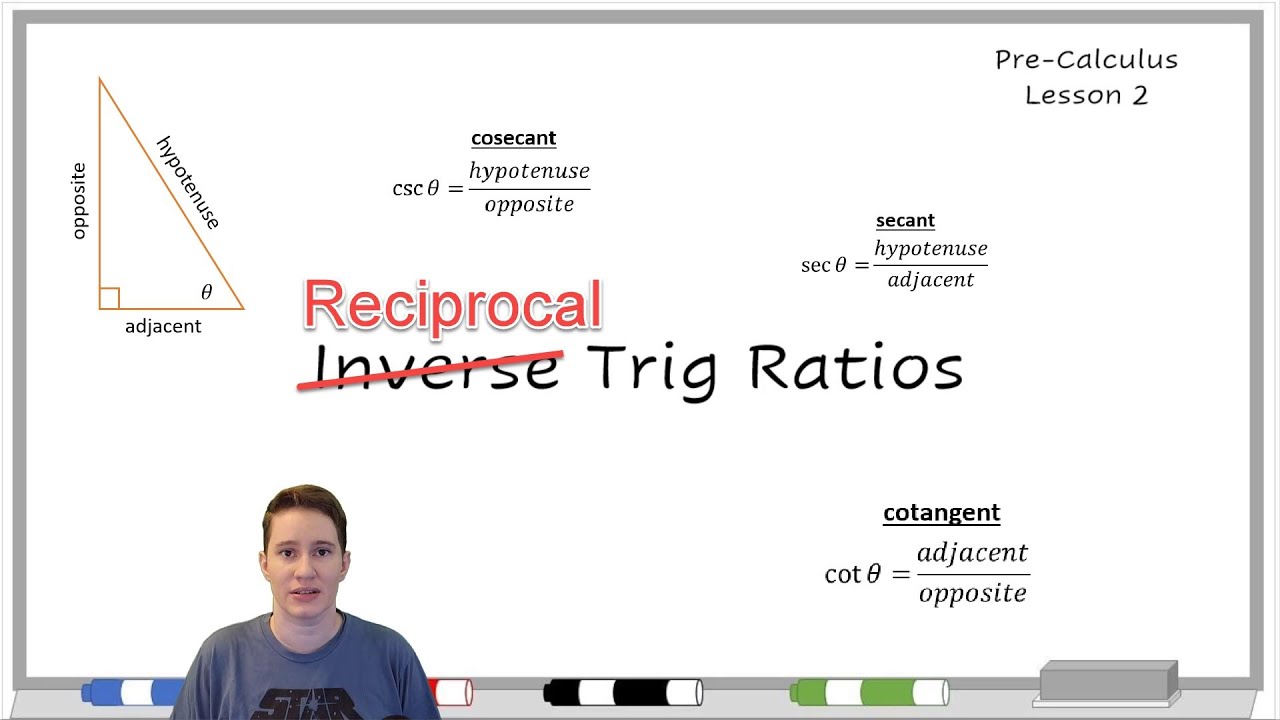 Pre-Calculus
Lesson 2

opposite
hypotenuse
$\theta$
adjacent

cosecant
$\csc\theta = \frac{hypotenuse}{opposite}$

secant
$\sec\theta = \frac{hypotenuse}{adjacent}$

Reciprocal
Inverse Trig Ratios

cotangent
$\cot\theta = \frac{adjacent}{opposite}$

STAR